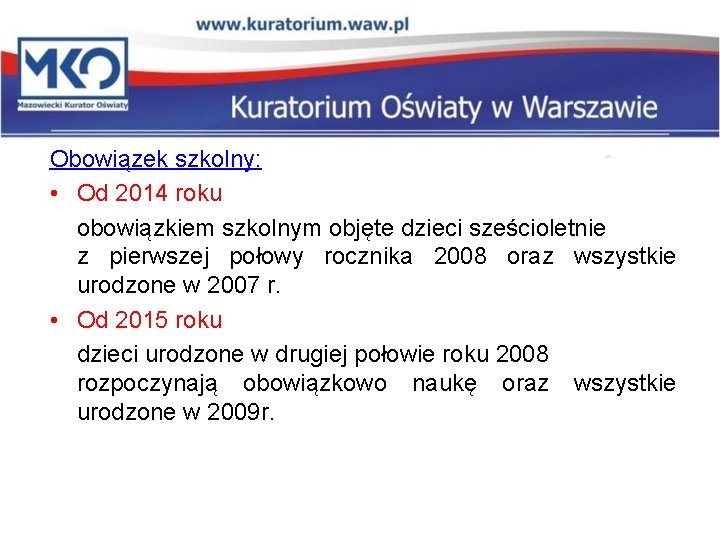 www.kuratorium.waw.pl

MKO
Mazowiecki Kurator Oświaty

Kuratorium Oświaty w Warszawie

Obowiązek szkolny:

• Od 2014 roku

obowiązkiem szkolnym objęte dzieci sześcioletnie z pierwszej połowy rocznika 2008 oraz wszystkie urodzone w 2007 r.

• Od 2015 roku

dzieci urodzone w drugiej połowie roku 2008 rozpoczynają obowiązkowo naukę oraz wszystkie urodzone w 2009r.